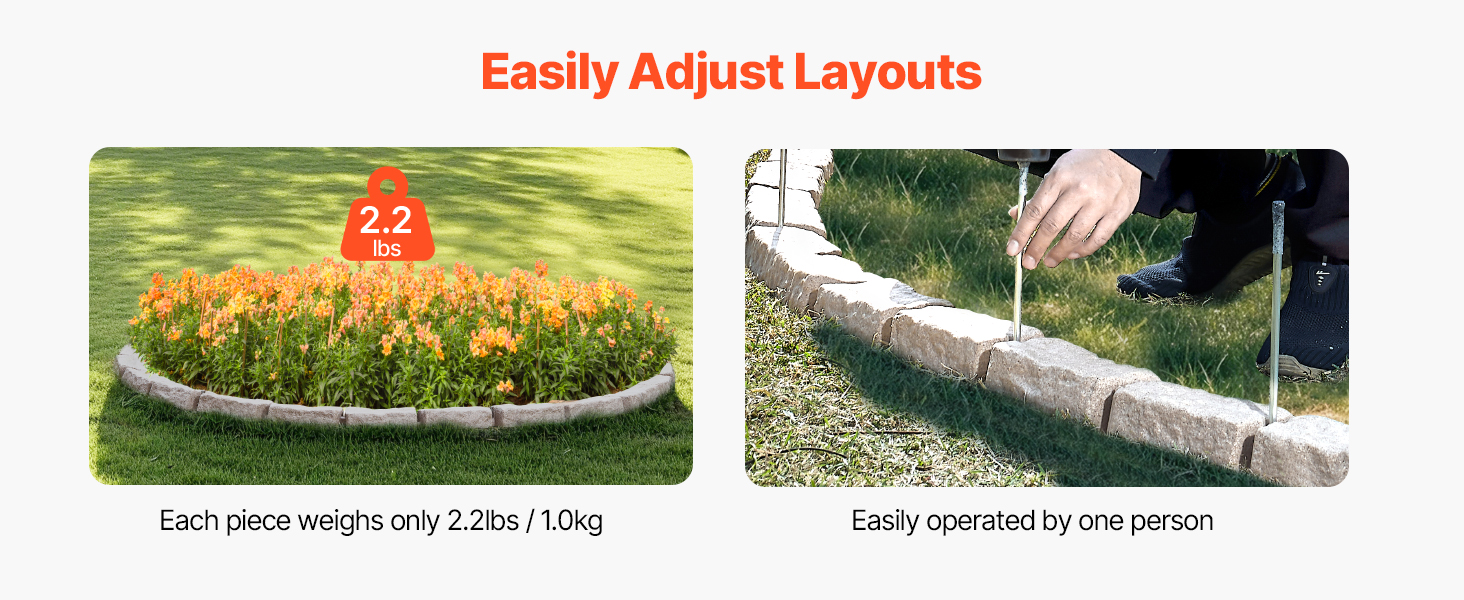 Easily Adjust Layouts

2.2
lbs

Each piece weighs only 2.2lbs / 1.0kg

Easily operated by one person